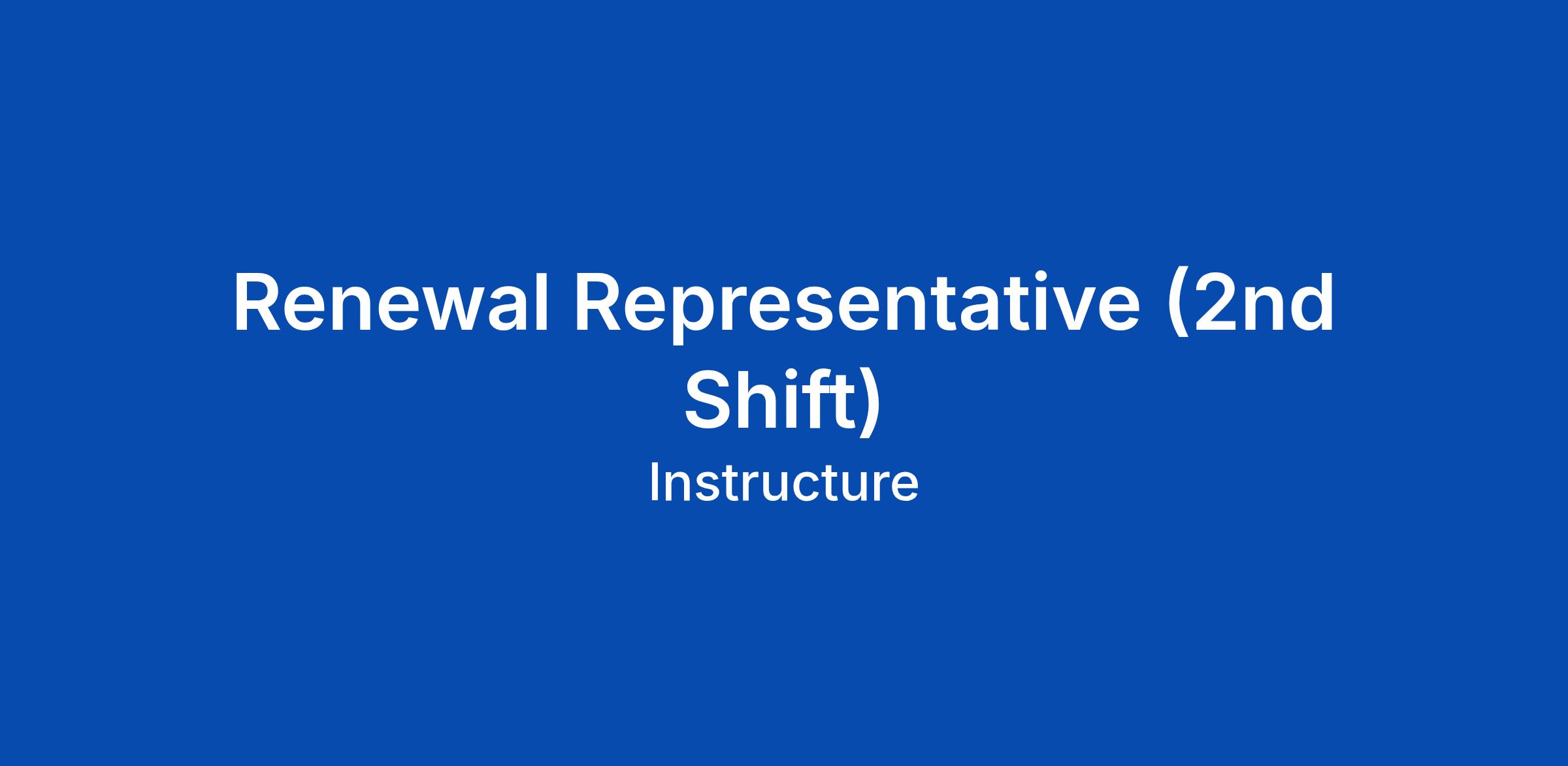 Renewal Representative (2nd Shift)

Instructure